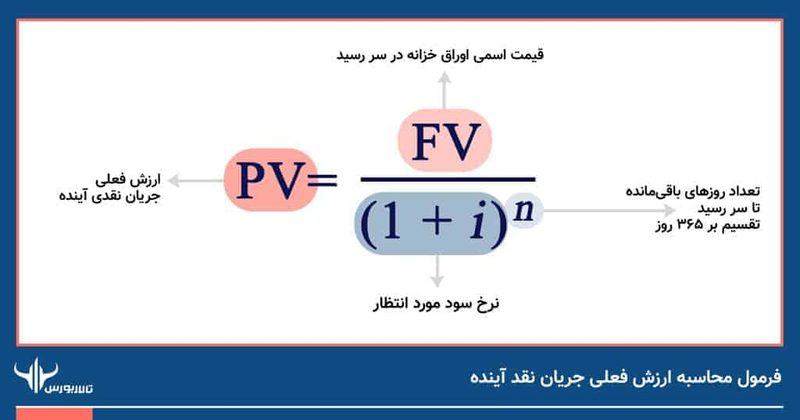 قیمت اسمی اوراق خزانه در سر رسید

$PV = \frac{FV}{(1+i)^n}$

ارزش فعلی
جریان نقدی آینده

تعداد روزهای باقی‌مانده
تا سر رسید
تقسیم بر ۳۶۵ روز

نرخ سود مورد انتظار

تالاربورس

فرمول محاسبه ارزش فعلی جریان نقد آینده